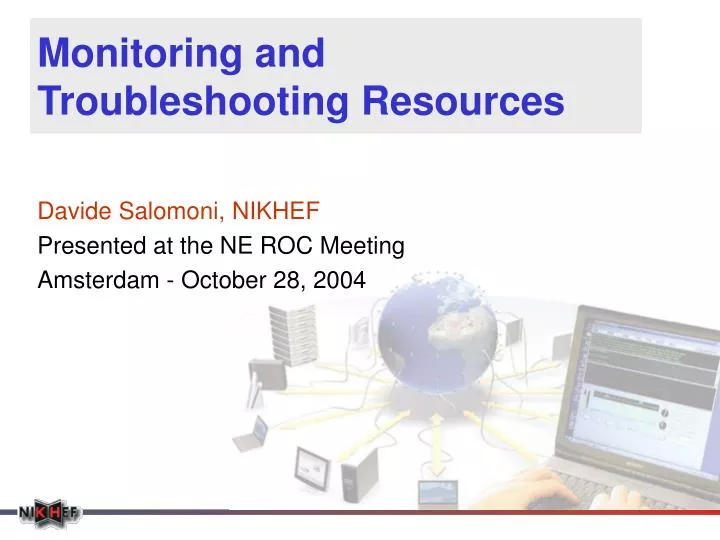 Monitoring and Troubleshooting Resources

Davide Salomoni, NIKHEF
Presented at the NE ROC Meeting
Amsterdam - October 28, 2004

NIKHEF